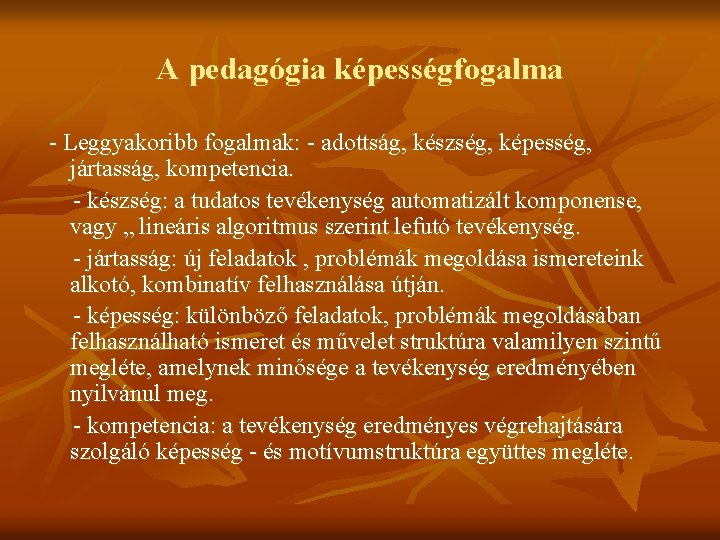 A pedagógia képességfogalma

- Leggyakoribb fogalmak: - adottság, készség, képesség, jártasság, kompetencia.

- készség: a tudatos tevékenység automatizált komponense, vagy „ lineáris algoritmus szerint lefutó tevékenység.

- jártasság: új feladatok , problémák megoldása ismereteink alkotó, kombinatív felhasználása útján.

- képesség: különböző feladatok, problémák megoldásában felhasználható ismeret és művelet struktúra valamilyen szintű megléte, amelynek minősége a tevékenység eredményében nyilvánul meg.

- kompetencia: a tevékenység eredményes végrehajtására szolgáló képesség - és motívumstruktúra együttes megléte.